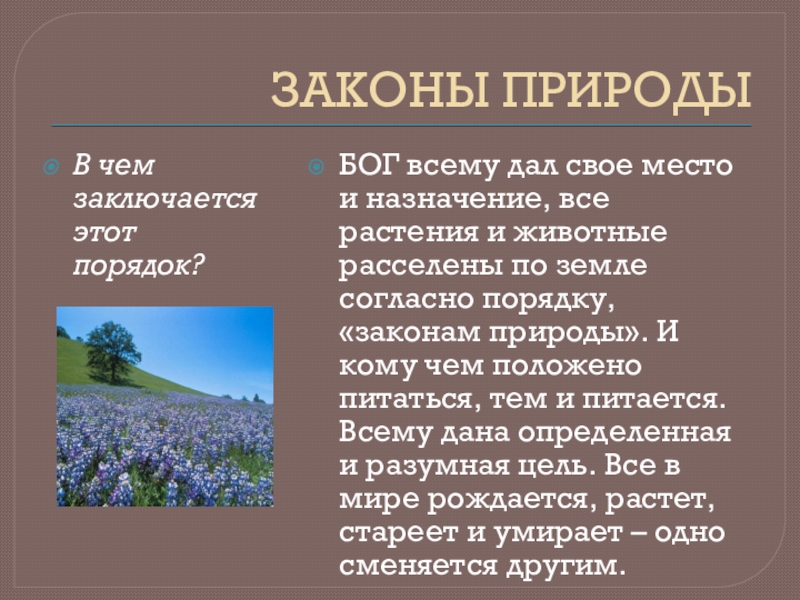 ЗАКОНЫ ПРИРОДЫ

В чем заключается этот порядок?

БОГ всему дал свое место и назначение, все растения и животные расселены по земле согласно порядку, «законам природы». И кому чем положено питаться, тем и питается. Всему дана определенная и разумная цель. Все в мире рождается, растет, стареет и умирает – одно сменяется другим.